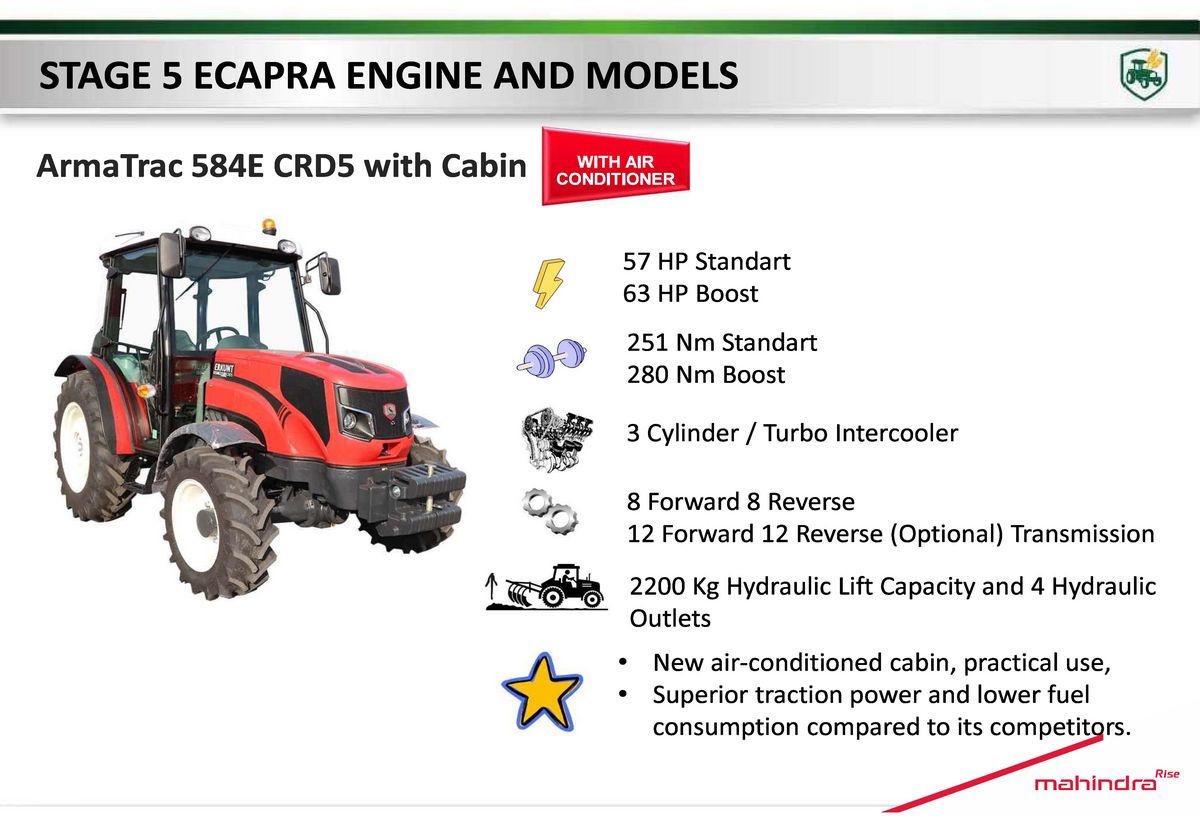 STAGE 5 ECAPRA ENGINE AND MODELS

ArmaTrac 584E CRD5 with Cabin

WITH AIR CONDITIONER

ERKUNT

57 HP Standart
63 HP Boost

251 Nm Standart
280 Nm Boost

3 Cylinder / Turbo Intercooler

8 Forward 8 Reverse
12 Forward 12 Reverse (Optional) Transmission

2200 Kg Hydraulic Lift Capacity and 4 Hydraulic Outlets

• New air-conditioned cabin, practical use,
• Superior traction power and lower fuel consumption compared to its competitors.

mahindra Rise